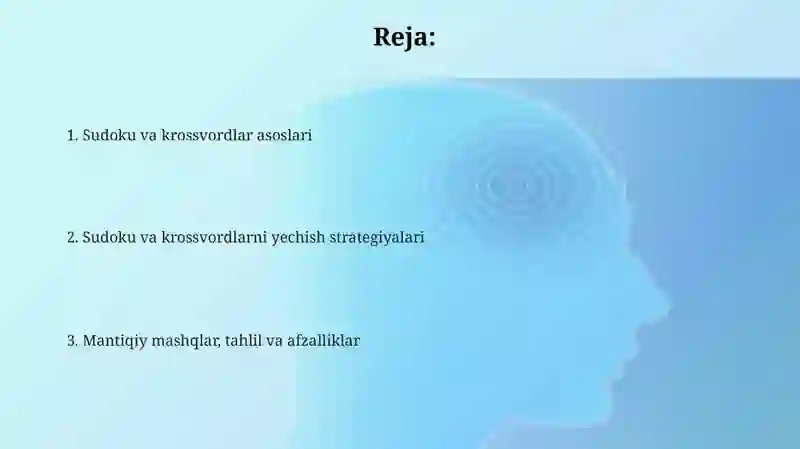 Reja:

1. Sudoku va krossvordlar asoslari

2. Sudoku va krossvordlarni yechish strategiyalari

3. Mantiqiy mashqlar, tahlil va afzalliklar